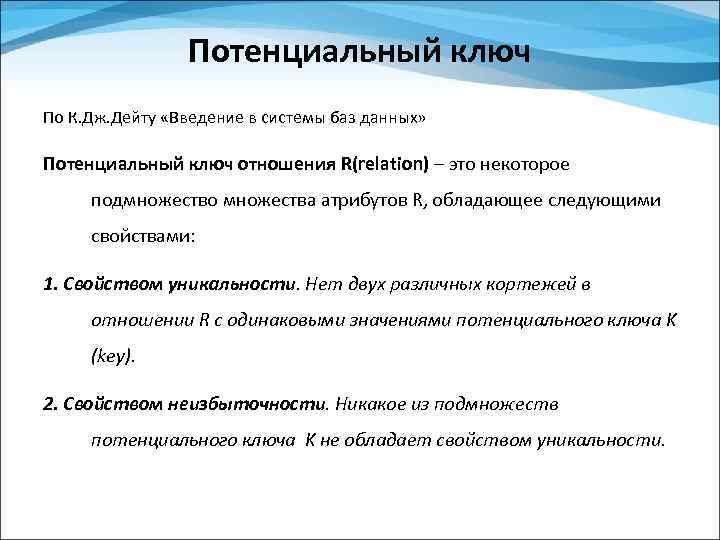 Потенциальный ключ

По К.Дж.Дейту «Введение в системы баз данных»

Потенциальный ключ отношения R(relation) – это некоторое подмножество множества атрибутов R, обладающее следующими свойствами:

1. Свойством уникальности. Нет двух различных кортежей в отношении R с одинаковыми значениями потенциального ключа K (key).

2. Свойством неизбыточности. Никакое из подмножеств потенциального ключа K не обладает свойством уникальности.